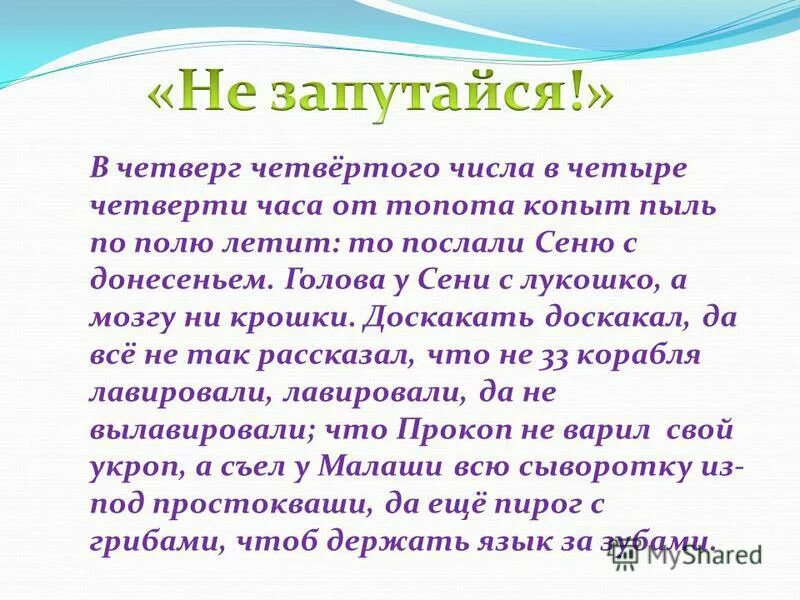 «Не запутайся!»

В четверг четвёртого числа в четыре четверти часа от топота копыт пыль по полю летит: то послали Сеню с донесеньем. Голова у Сени с лукошко, а мозгу ни крошки. Доскакать доскакал, да всё не так рассказал, что не 33 корабля лавировали, лавировали, да не вылавировали; что Прокоп не варил свой укроп, а съел у Малаши всю сыворотку из-под простокваши, да ещё пирог с грибами, чтоб держать язык за зубами.

MyShared